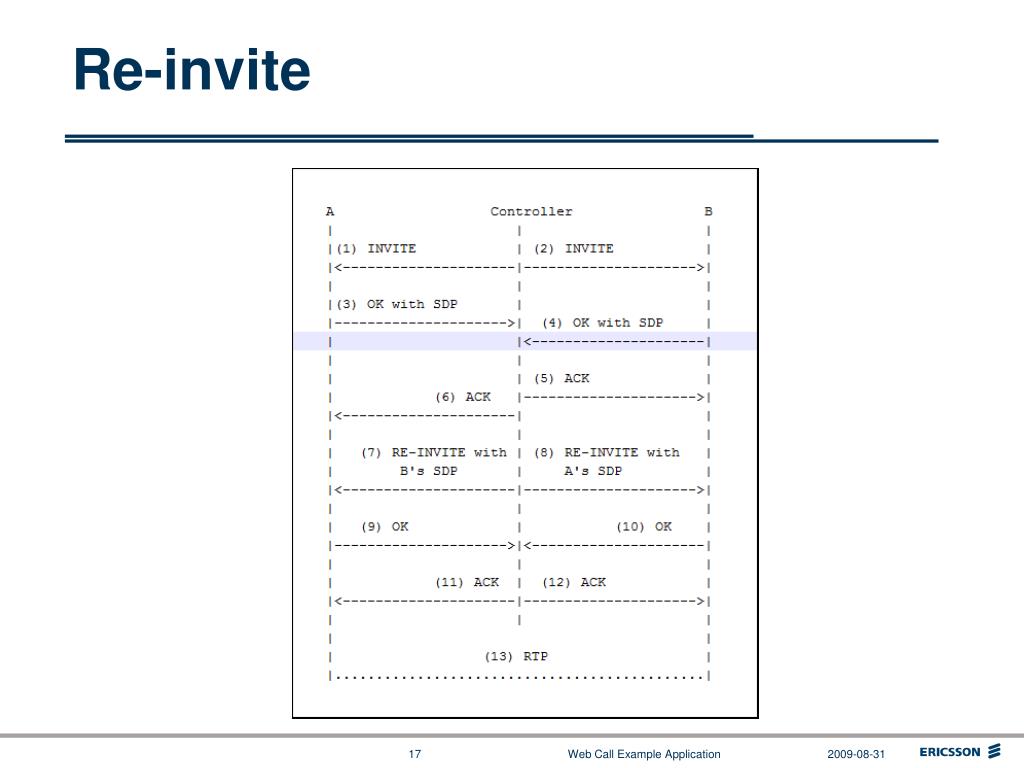 Re-invite

A Controller B

(1) INVITE
(2) INVITE
(3) OK with SDP
(4) OK with SDP
(5) ACK
(6) ACK
(7) RE-INVITE with B's SDP
(8) RE-INVITE with A's SDP
(9) OK
(10) OK
(11) ACK
(12) ACK
(13) RTP

17 Web Call Example Application 2009-08-31 ERICSSON